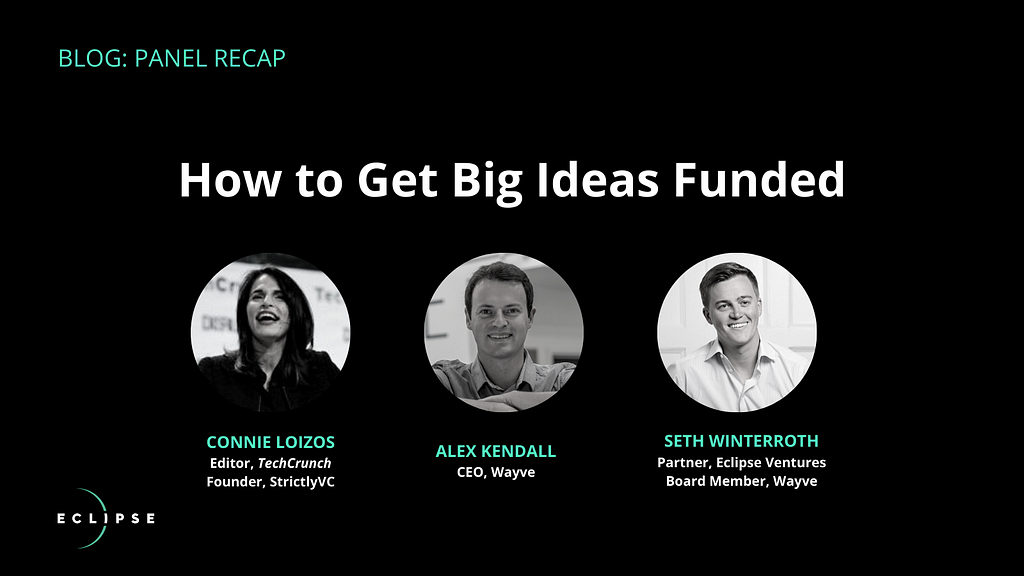 BLOG: PANEL RECAP

How to Get Big Ideas Funded

CONNIE LOIZOS
Editor, TechCrunch
Founder, StrictlyVC

ALEX KENDALL
CEO, Wayve

SETH WINTERROTH
Partner, Eclipse Ventures
Board Member, Wayve

ECLIPSE